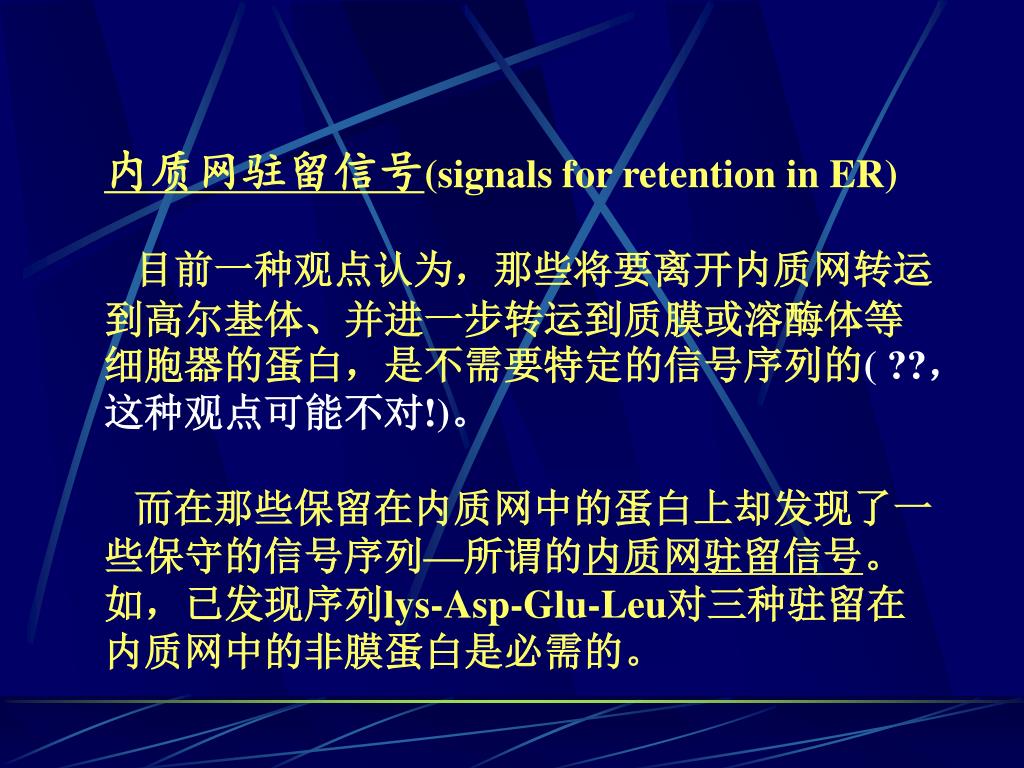 内质网驻留信号(signals for retention in ER)

目前一种观点认为，那些将要离开内质网转运到高尔基体、并进一步转运到质膜或溶酶体等细胞器的蛋白，是不需要特定的信号序列的( ??，这种观点可能不对!)。

而在那些保留在内质网中的蛋白上却发现了一些保守的信号序列—所谓的内质网驻留信号。如，已发现序列lys-Asp-Glu-Leu对三种驻留在内质网中的非膜蛋白是必需的。